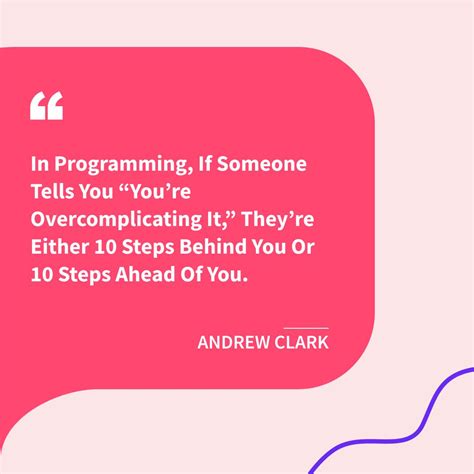 “

In Programming, If Someone Tells You “You’re Overcomplicating It,” They’re Either 10 Steps Behind You Or 10 Steps Ahead Of You.

ANDREW CLARK